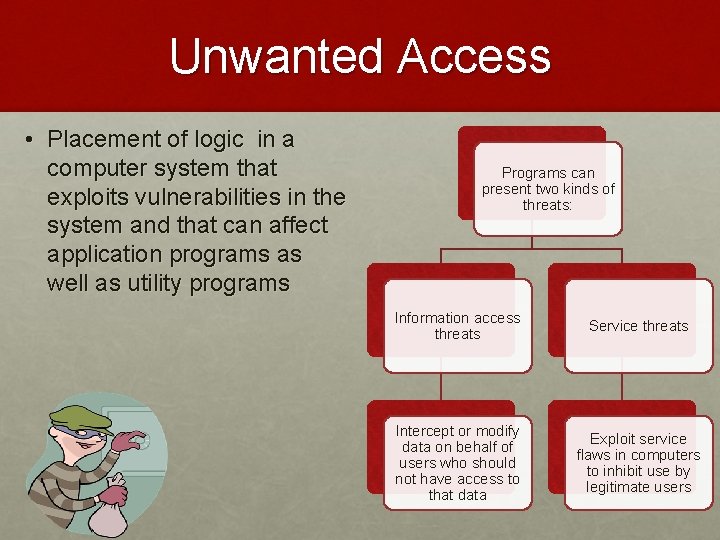 Unwanted Access

• Placement of logic in a computer system that exploits vulnerabilities in the system and that can affect application programs as well as utility programs

Programs can present two kinds of threats:

Information access threats

Intercept or modify data on behalf of users who should not have access to that data

Service threats

Exploit service flaws in computers to inhibit use by legitimate users